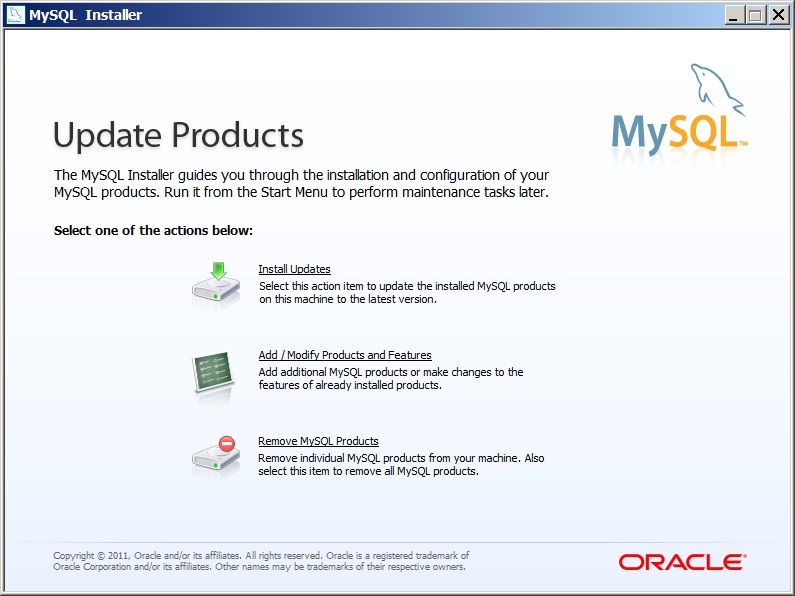 MySQL Installer

Update Products

MySQL™

The MySQL Installer guides you through the installation and configuration of your MySQL products. Run it from the Start Menu to perform maintenance tasks later.

Select one of the actions below:

Install Updates
Select this action item to update the installed MySQL products on this machine to the latest version.

Add / Modify Products and Features
Add additional MySQL products or make changes to the features of already installed products.

Remove MySQL Products
Remove individual MySQL products from your machine. Also select this item to remove all MySQL products.

Copyright © 2011, Oracle and/or its affiliates. All rights reserved. Oracle is a registered trademark of Oracle Corporation and/or its affiliates. Other names may be trademarks of their respective owners.

ORACLE®